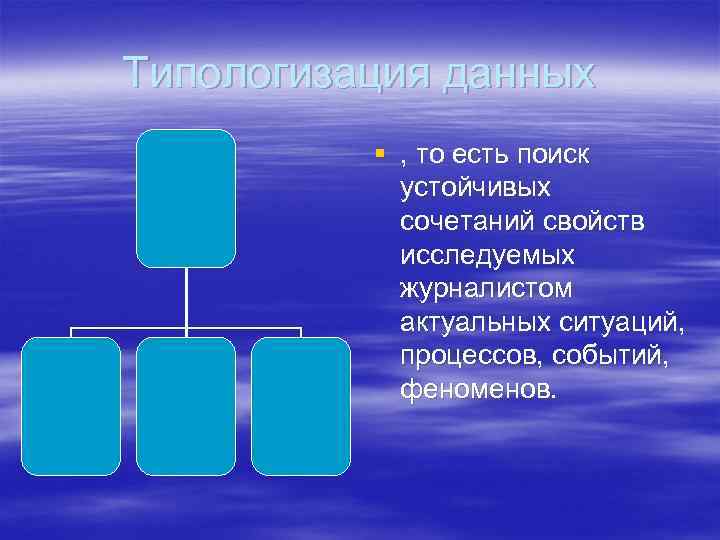 Типологизация данных

, то есть поиск устойчивых сочетаний свойств исследуемых журналистом актуальных ситуаций, процессов, событий, феноменов.